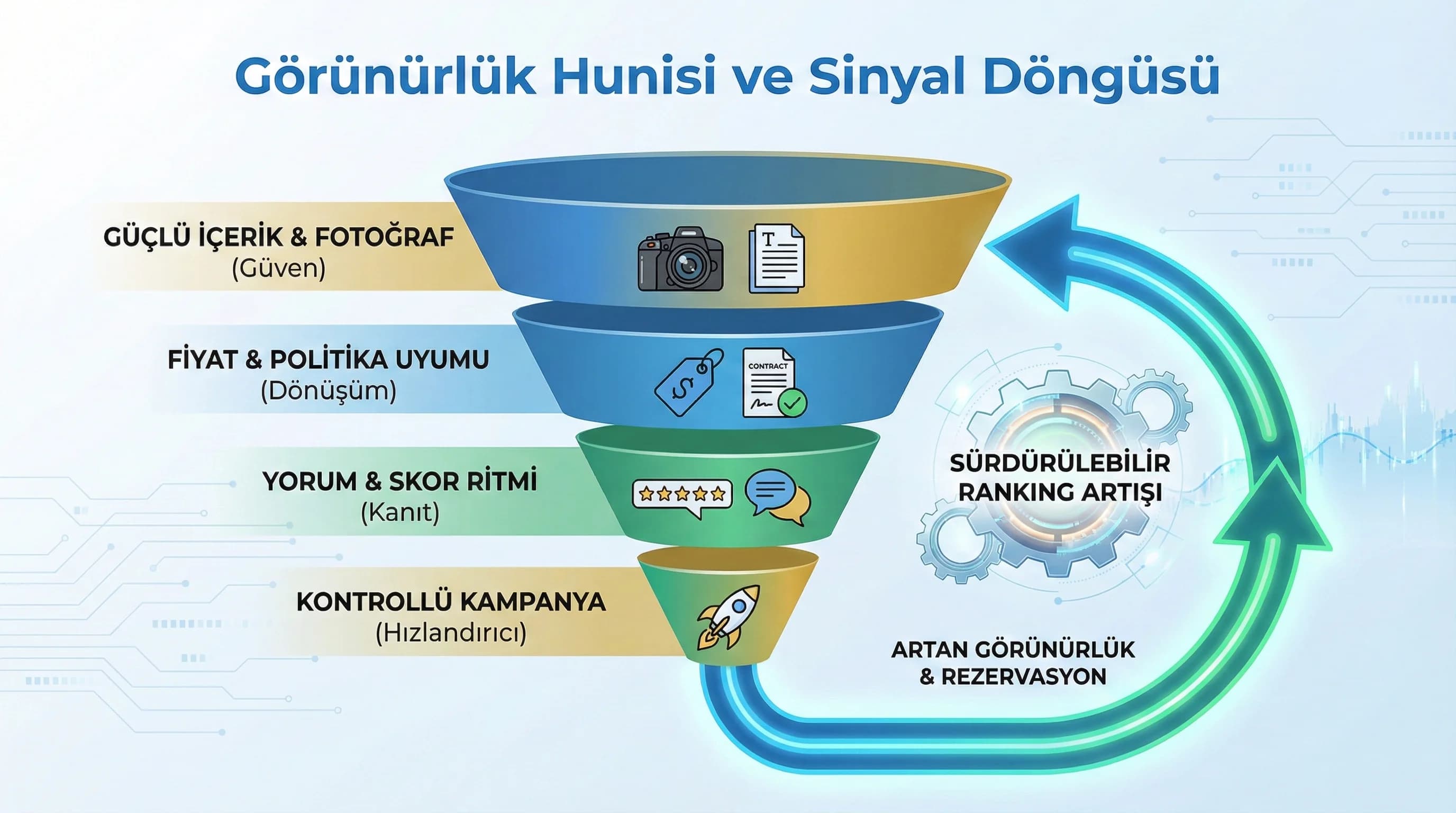 Görünürlük Hunisi ve Sinyal Döngüsü

GÜÇLÜ İÇERİK & FOTOĞRAF
(Güven)

T

FİYAT & POLİTİKA UYUMU
(Dönüşüm)

$

CONTRACT

YORUM & SKOR RİTMİ
(Kanıt)

KONTROLLÜ KAMPANYA
(Hızlandırıcı)

SÜRDÜRÜLEBİLİR RANKING ARTIŞI

ARTAN GÖRÜNÜRLÜK & REZERVASYON